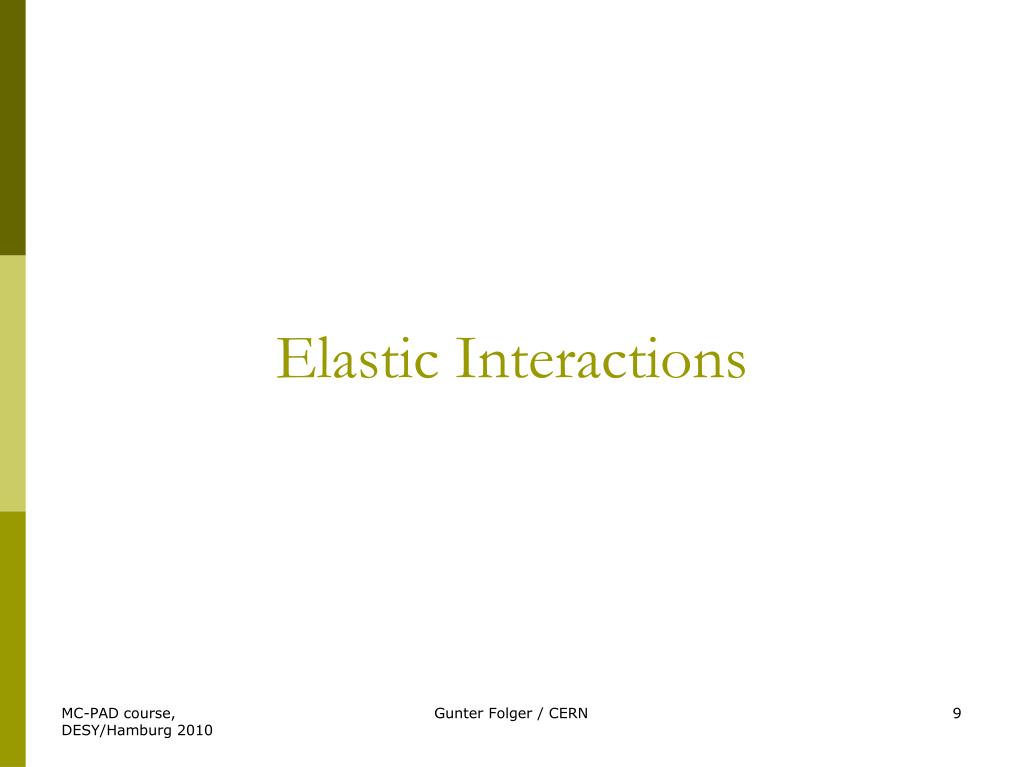 Elastic Interactions

MC-PAD course, DESY/Hamburg 2010

Gunter Folger / CERN

9